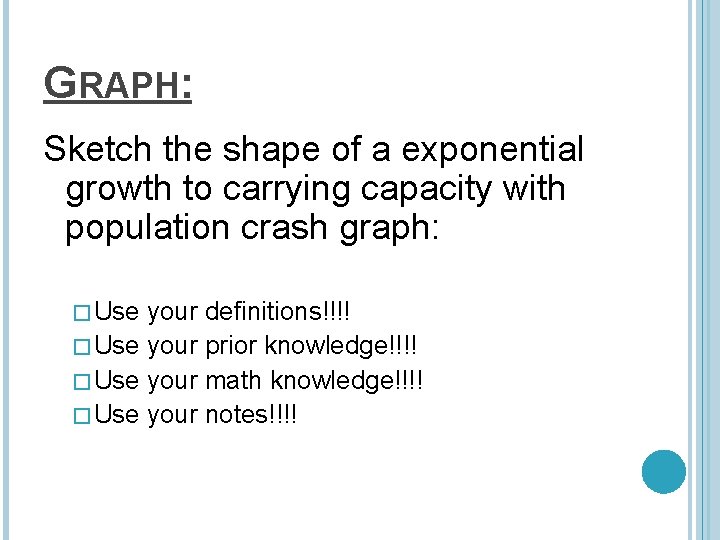 GRAPH:

Sketch the shape of a exponential growth to carrying capacity with population crash graph:

□ Use your definitions!!!!
□ Use your prior knowledge!!!!
□ Use your math knowledge!!!!
□ Use your notes!!!!